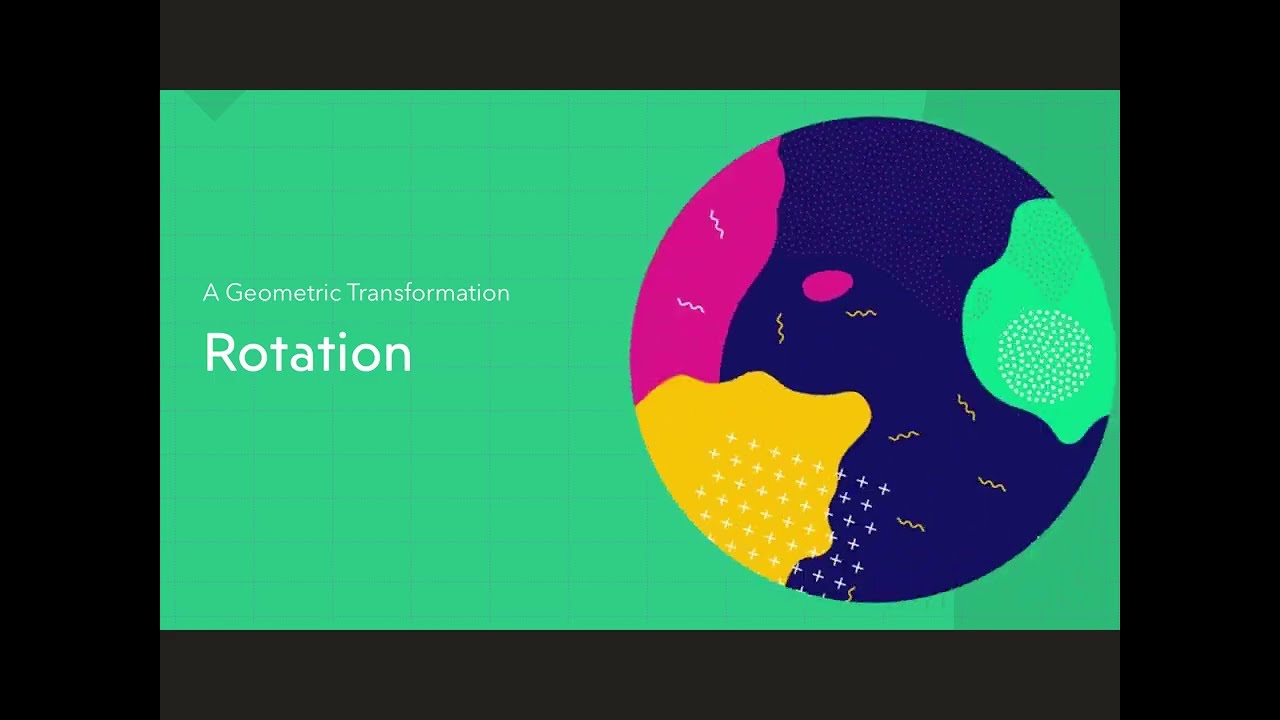 A Geometric Transformation

Rotation